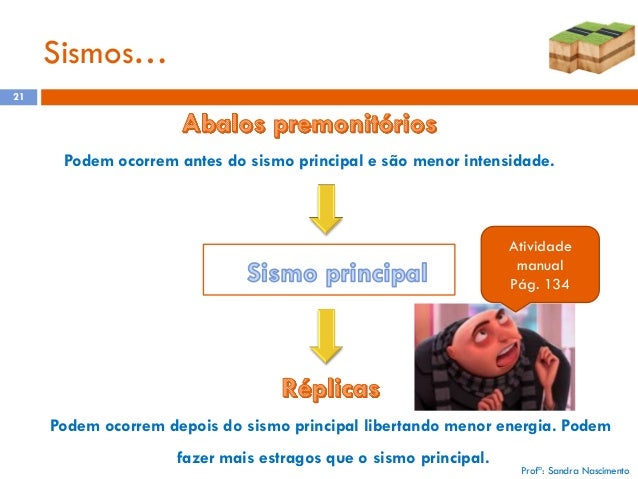 Sismos…

21

Abalos premonitórios

Podem ocorrem antes do sismo principal e são menor intensidade.

Sismo principal

Atividade manual Pág. 134

Réplicas

Podem ocorrem depois do sismo principal libertando menor energia. Podem fazer mais estragos que o sismo principal.

Profª: Sandra Nascimento